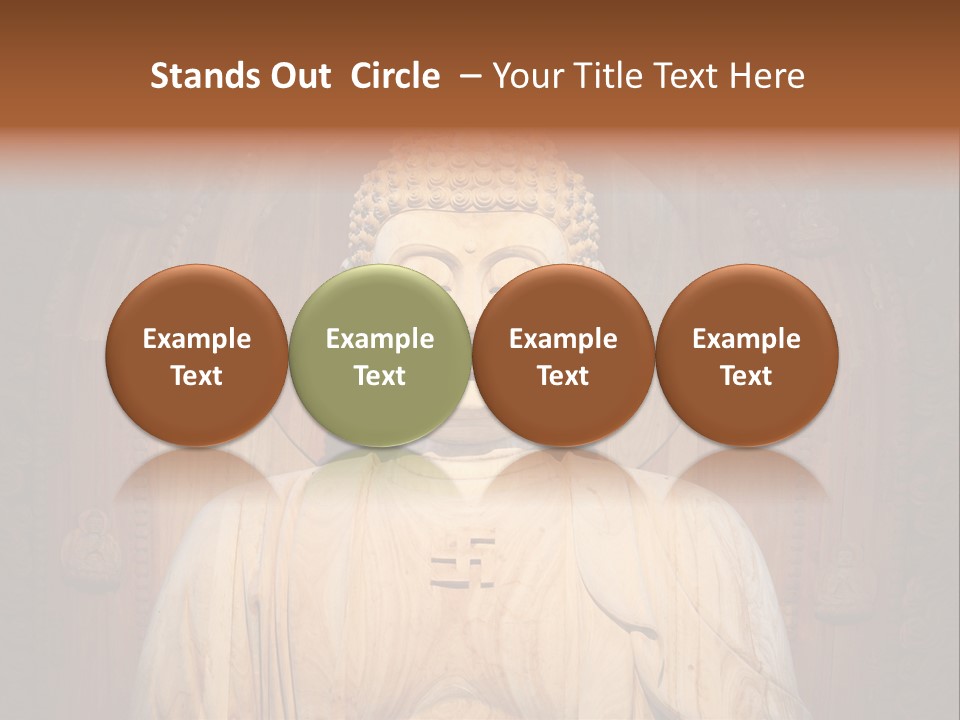 Stands Out Circle – Your Title Text Here

Example Text

Example Text

Example Text

Example Text